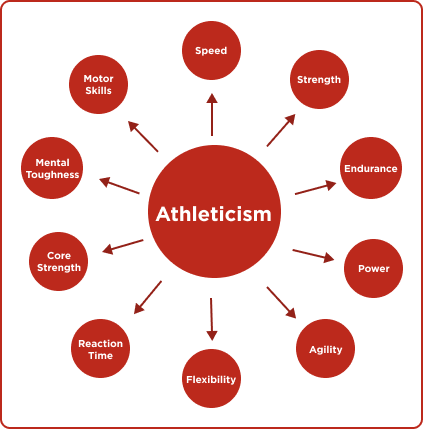 Athleticism

Speed

Strength

Endurance

Power

Agility

Flexibility

Reaction Time

Core Strength

Mental Toughness

Motor Skills